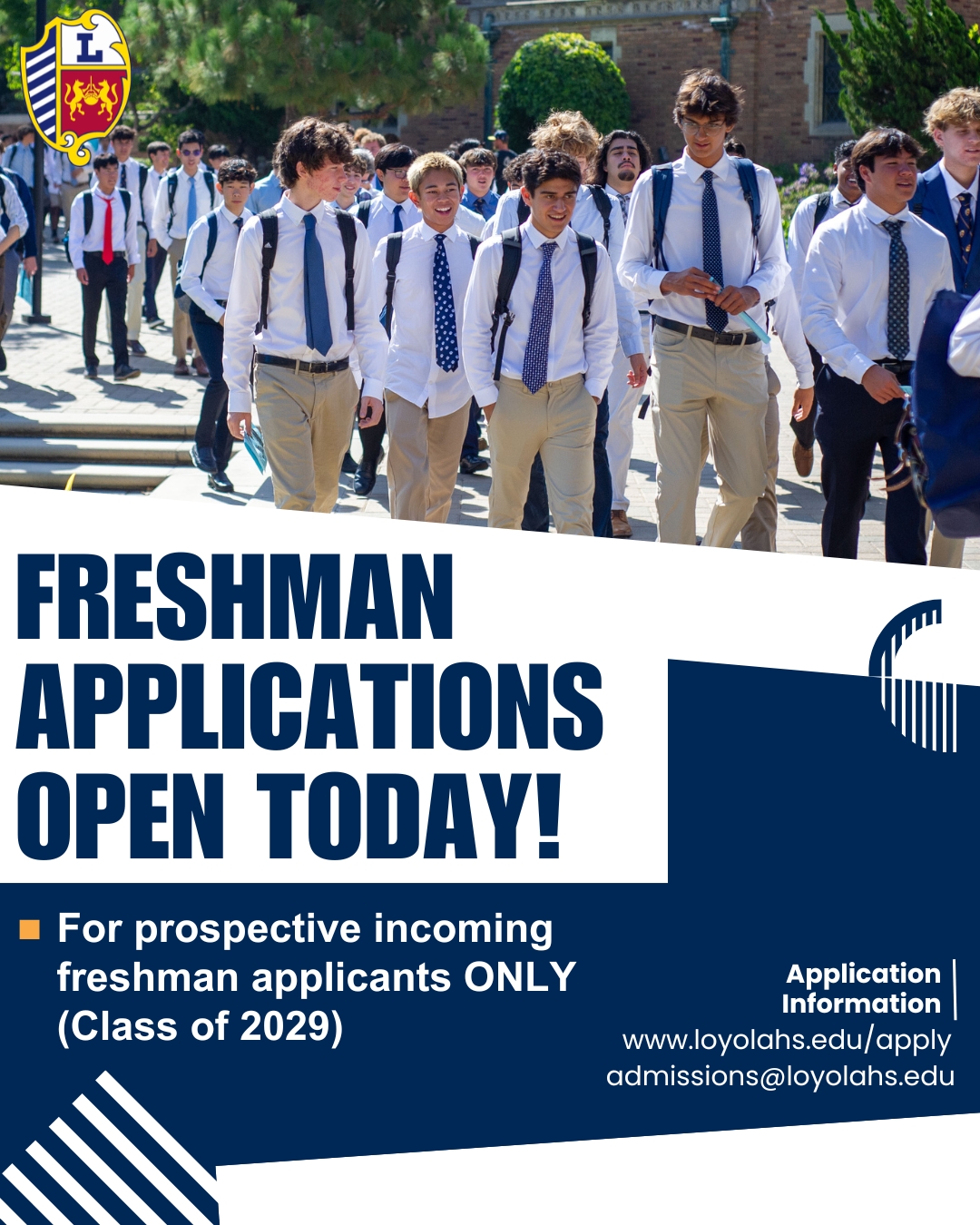 L

FRESHMAN APPLICATIONS OPEN TODAY!

For prospective incoming freshman applicants ONLY (Class of 2029)

Application Information
www.loyolahs.edu/apply
admissions@loyolahs.edu